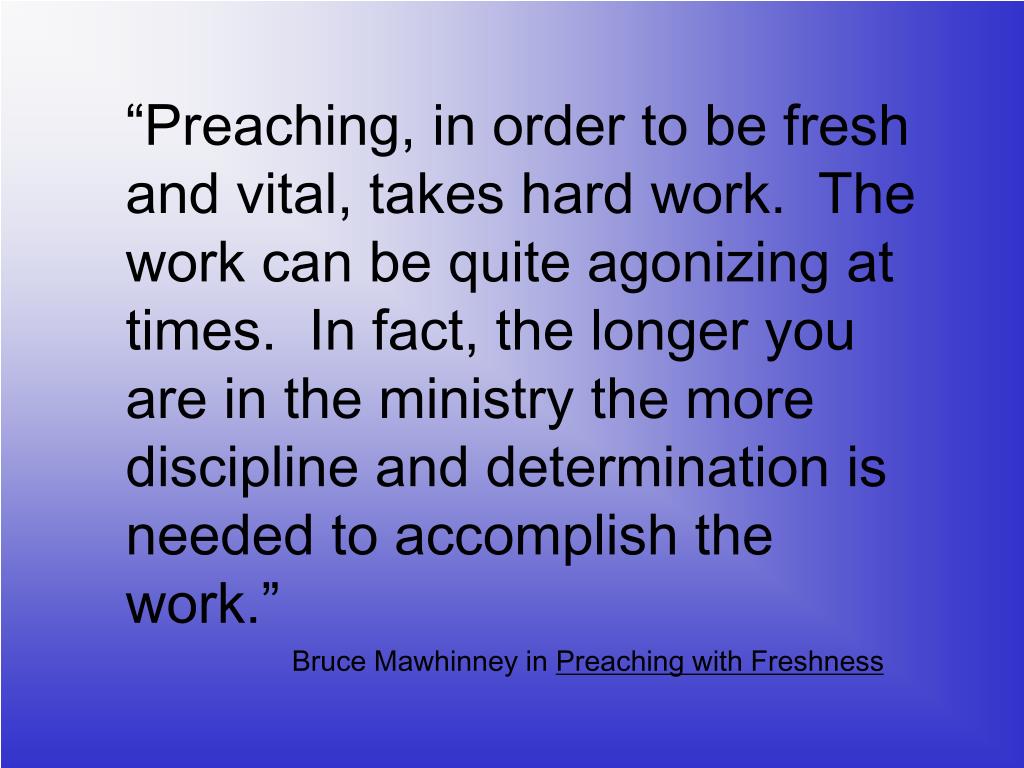 “Preaching, in order to be fresh and vital, takes hard work. The work can be quite agonizing at times. In fact, the longer you are in the ministry the more discipline and determination is needed to accomplish the work.”

Bruce Mawhinney in Preaching with Freshness